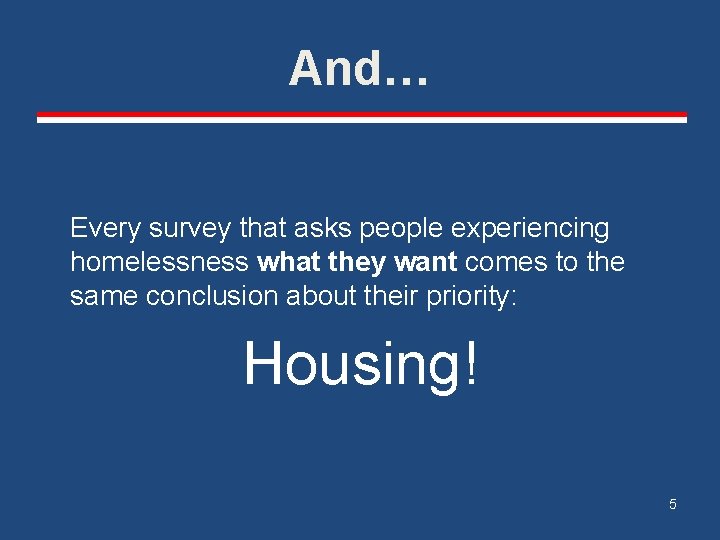 And…

Every survey that asks people experiencing homelessness what they want comes to the same conclusion about their priority:

Housing!

5